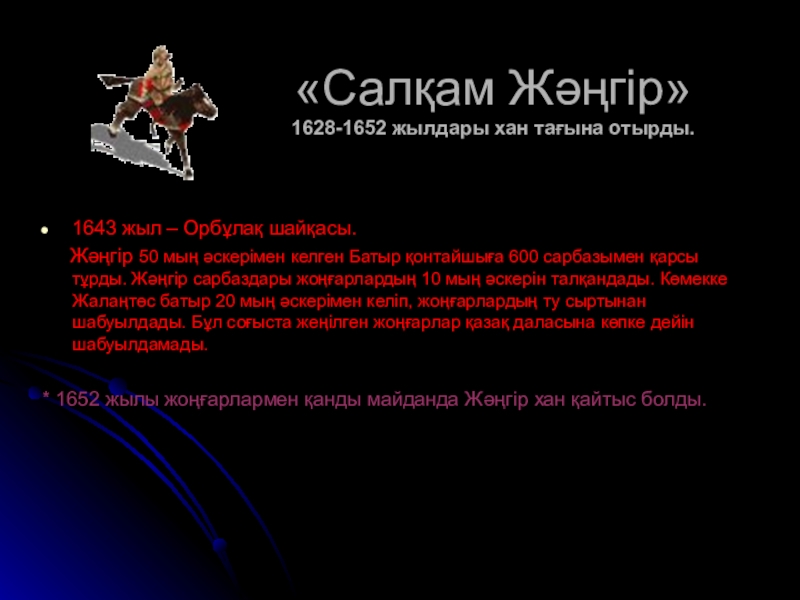 «Салқам Жәңгір»
1628-1652 жылдары хан тағына отырды.

1643 жыл – Орбұлақ шайқасы.

Жәңгір 50 мың әскерімен келген Батыр қонтайшыға 600 сарбазымен қарсы тұрды. Жәңгір сарбаздары жоңғарлардың 10 мың әскерін талқандады. Көмекке Жалаңтөс батыр 20 мың әскерімен келіп, жоңғарлардың ту сыртынан шабуылдады. Бұл соғыста жеңілген жоңғарлар қазақ даласына көпке дейін шабуылдамады.

* 1652 жылы жоңғарлармен қанды майданда Жәңгір хан қайтыс болды.